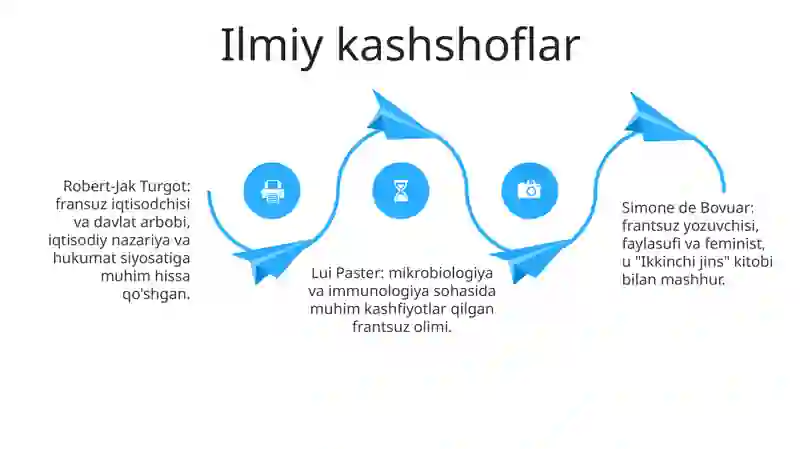 Ilmiy kashshoflar

Robert-Jak Turgot: fransuz iqtisodchisi va davlat arbobi, iqtisodiy nazariya va hukumat siyosatiga muhim hissa qo'shgan.

Lui Paster: mikrobiologiya va immunologiya sohasida muhim kashfiyotlar qilgan frantsuz olimi.

Simone de Bovuar: frantsuz yozuvchisi, faylasufi va feminist, u "Ikkinchi jins" kitobi bilan mashhur.